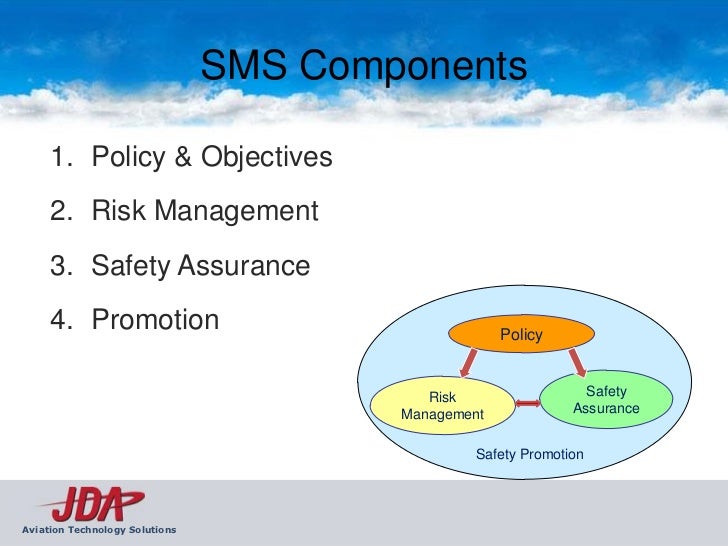 SMS Components

1. Policy & Objectives
2. Risk Management
3. Safety Assurance
4. Promotion

Policy

Risk Management

Safety Assurance

Safety Promotion

JDA
Aviation Technology Solutions